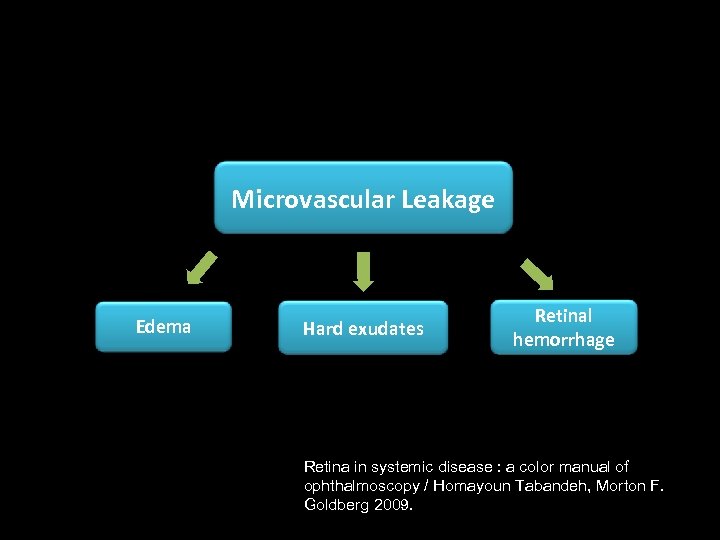 Microvascular Leakage

Edema

Hard exudates

Retinal hemorrhage

Retina in systemic disease : a color manual of ophthalmoscopy / Homayoun Tabandeh, Morton F. Goldberg 2009.